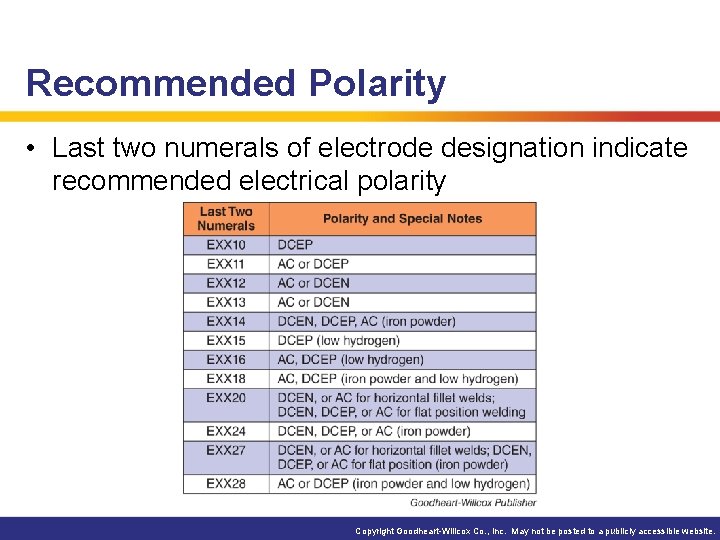 Recommended Polarity

• Last two numerals of electrode designation indicate recommended electrical polarity

| Last Two Numerals | Polarity and Special Notes |
|---|---|
| EXX10 | DCEP |
| EXX11 | AC or DCEP |
| EXX12 | AC or DCEN |
| EXX13 | AC or DCEN |
| EXX14 | DCEN, DCEP, AC (iron powder) |
| EXX15 | DCEP (low hydrogen) |
| EXX16 | AC, DCEP (low hydrogen) |
| EXX18 | AC, DCEP (iron powder and low hydrogen) |
| EXX20 | DCEN, or AC for horizontal fillet welds; DCEN, DCEP, or AC for flat position welding |
| EXX24 | DCEN, DCEP, or AC (iron powder) |
| EXX27 | DCEN, or AC for horizontal fillet welds; DCEN, DCEP, or AC for flat position (iron powder) |
| EXX28 | AC or DCEP (iron powder and low hydrogen) |

Goodheart-Willcox Publisher

Copyright Goodheart-Willcox Co., Inc. May not be posted to a publicly accessible website.